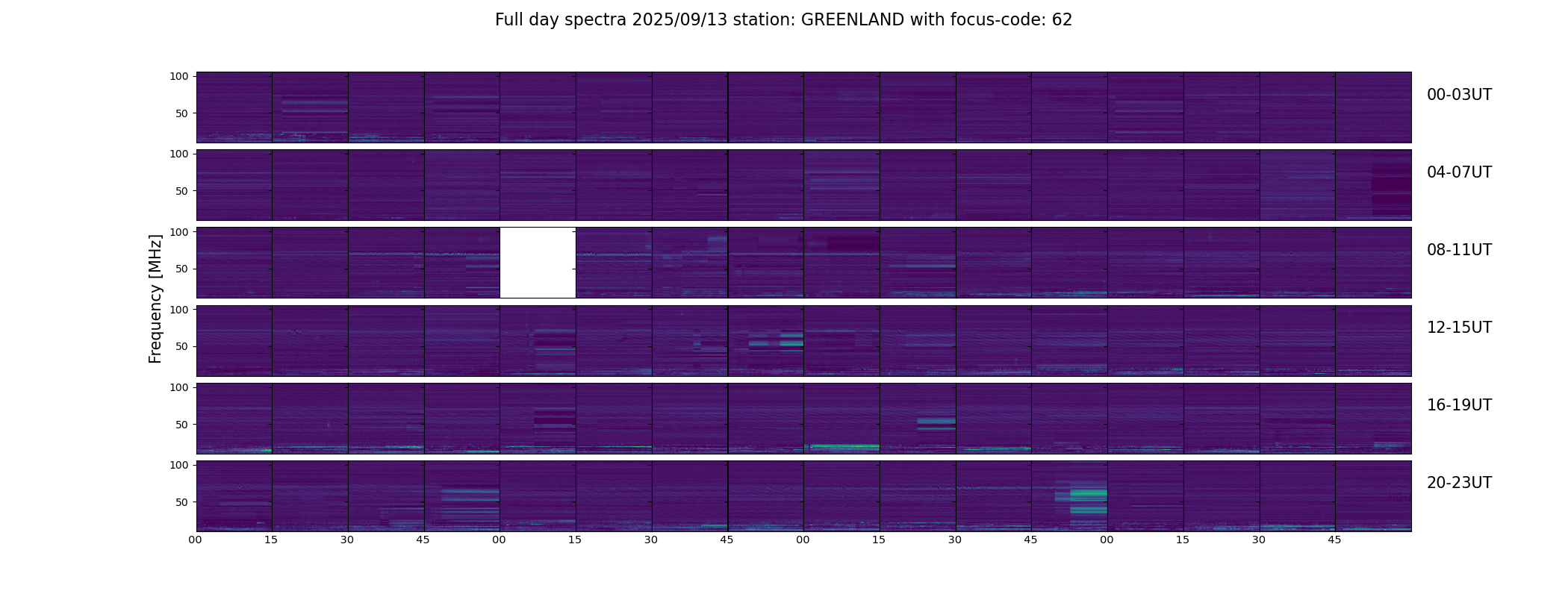 Full day spectra 2025/09/13 station: GREENLAND with focus-code: 62

Frequency [MHz]

100
50

00-03UT

100
50

04-07UT

100
50

08-11UT

100
50

12-15UT

100
50

16-19UT

100
50

20-23UT

00 15 30 45 00 15 30 45 00 15 30 45 00 15 30 45